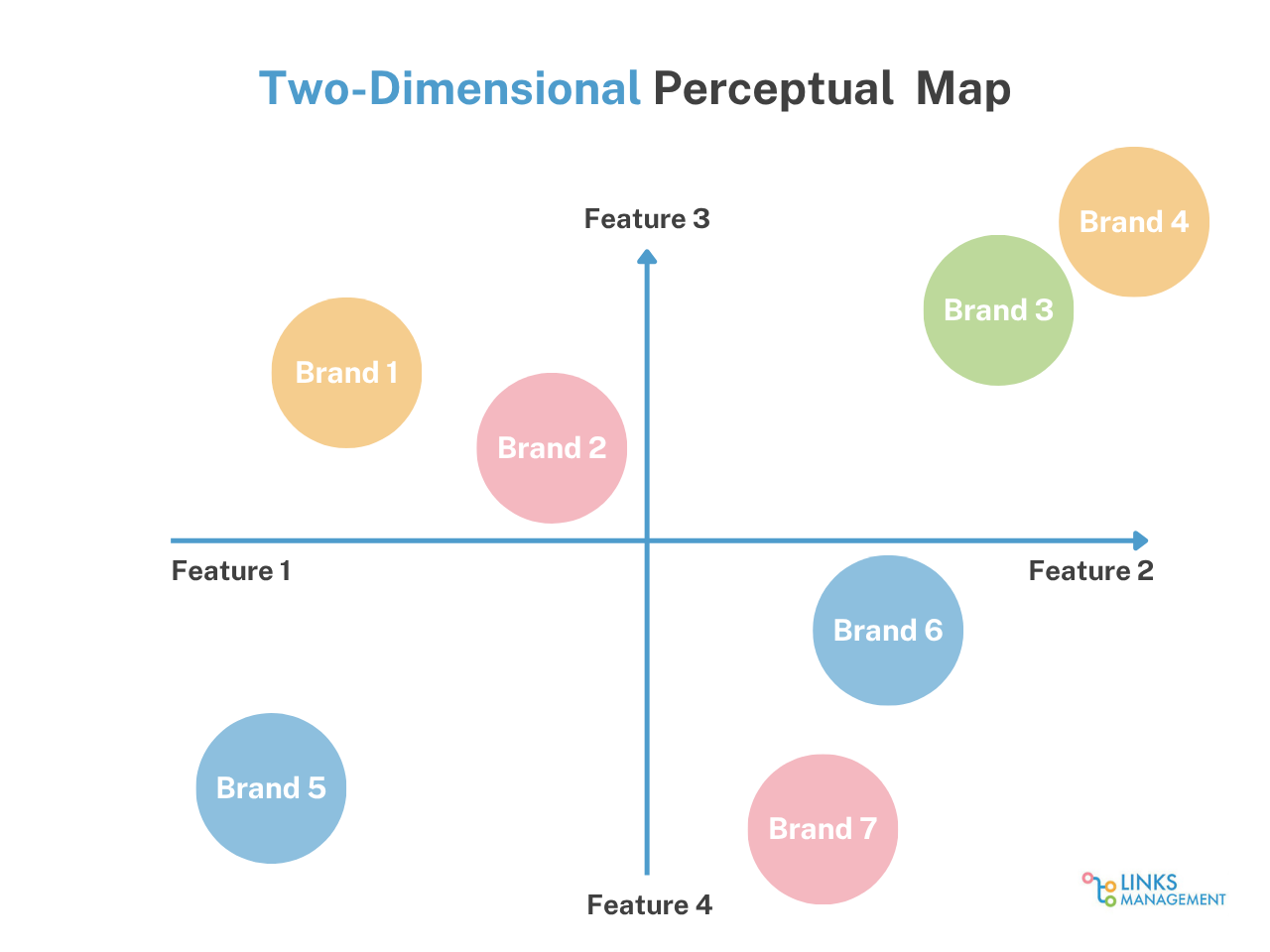 Two-Dimensional Perceptual Map

Feature 3

Brand 4

Brand 3

Brand 1

Brand 2

Feature 1

Feature 2

Brand 6

Brand 5

Brand 7

Feature 4

LINKS MANAGEMENT